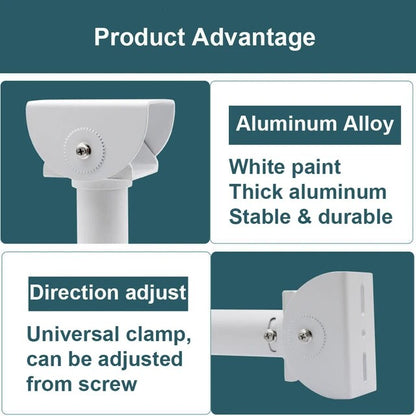 Product Advantage

Aluminum Alloy

White paint
Thick aluminum
Stable & durable

Direction adjust

Universal clamp, can be adjusted from screw